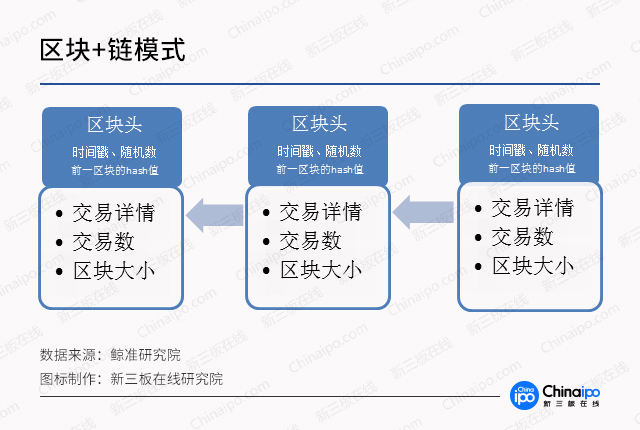 区块+链模式

区块头
时间戳、随机数
前一区块的hash值

• 交易详情
• 交易数
• 区块大小

区块头
时间戳、随机数
前一区块的hash值

• 交易详情
• 交易数
• 区块大小

区块头
时间戳、随机数
前一区块的hash值

• 交易详情
• 交易数
• 区块大小

数据来源：鲸准研究院
图标制作：新三板在线研究院

China ipo Chinaipo 新三板在线